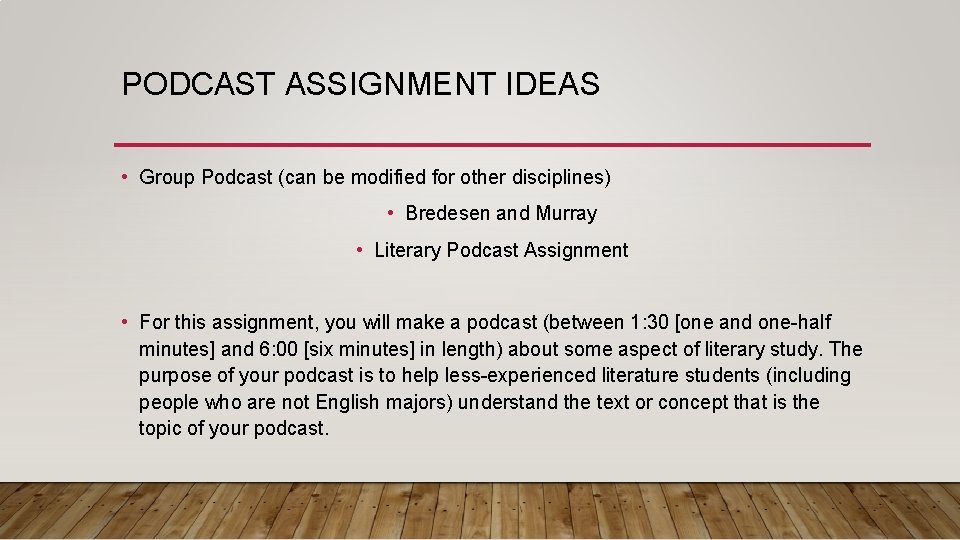 PODCAST ASSIGNMENT IDEAS

• Group Podcast (can be modified for other disciplines)

• Bredesen and Murray

• Literary Podcast Assignment

• For this assignment, you will make a podcast (between 1:30 [one and one-half minutes] and 6:00 [six minutes] in length) about some aspect of literary study. The purpose of your podcast is to help less-experienced literature students (including people who are not English majors) understand the text or concept that is the topic of your podcast.